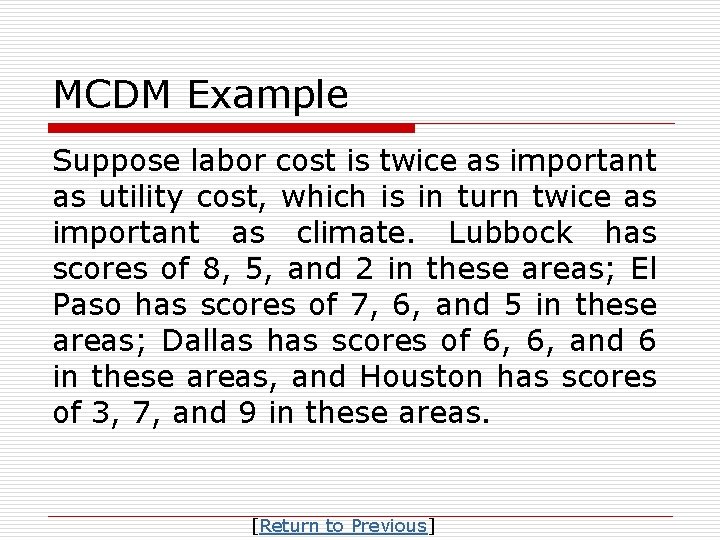 MCDM Example

Suppose labor cost is twice as important as utility cost, which is in turn twice as important as climate. Lubbock has scores of 8, 5, and 2 in these areas; El Paso has scores of 7, 6, and 5 in these areas; Dallas has scores of 6, 6, and 6 in these areas, and Houston has scores of 3, 7, and 9 in these areas.

[Return to Previous]